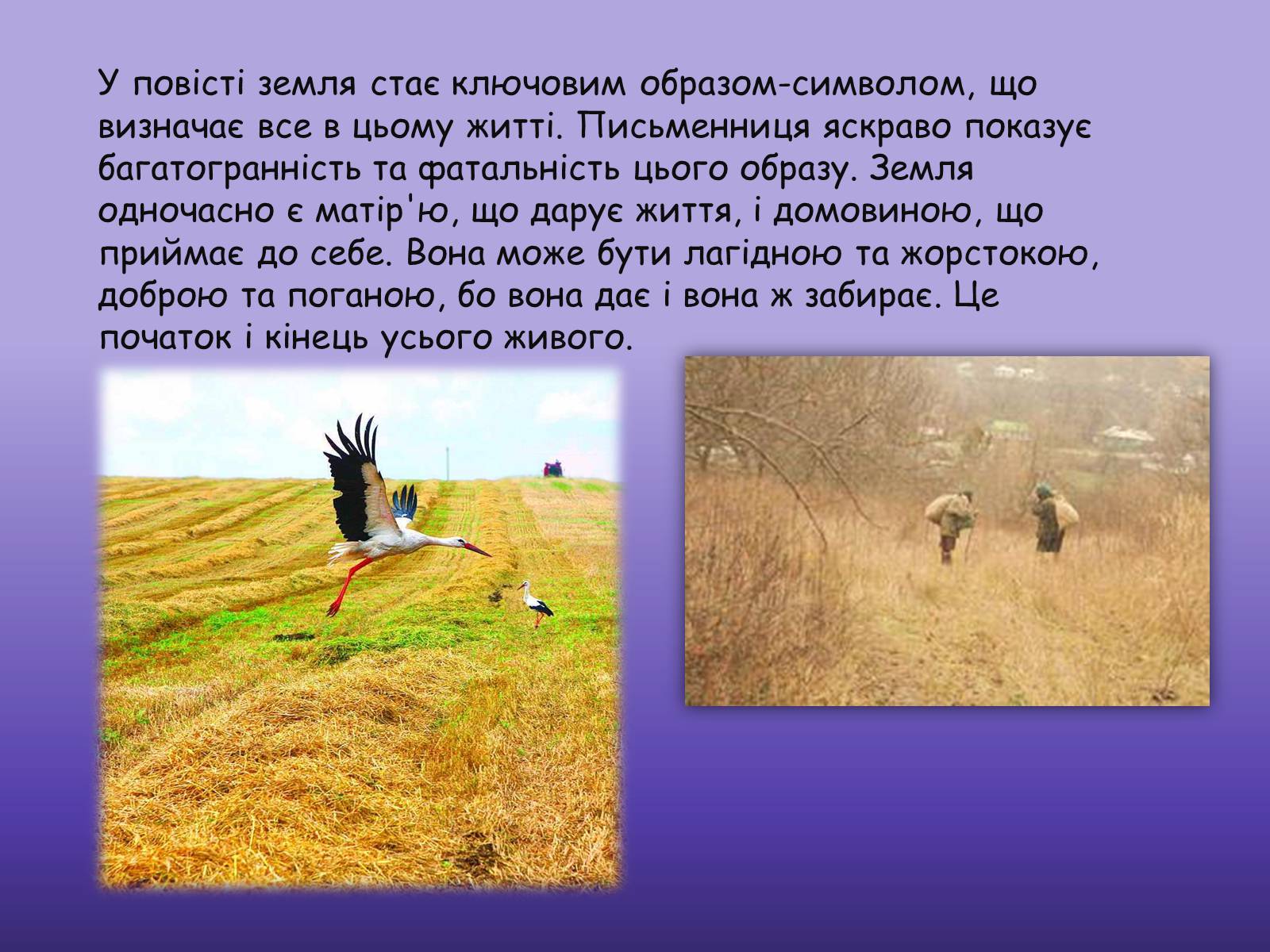 У повісті земля стає ключовим образом-символом, що визначає все в цьому житті. Письменниця яскраво показує багатогранність та фатальність цього образу. Земля одночасно є матір'ю, що дарує життя, і домовиною, що приймає до себе. Вона може бути лагідною та жорстокою, доброю та поганою, бо вона дає і вона ж забирає. Це початок і кінець усього живого.